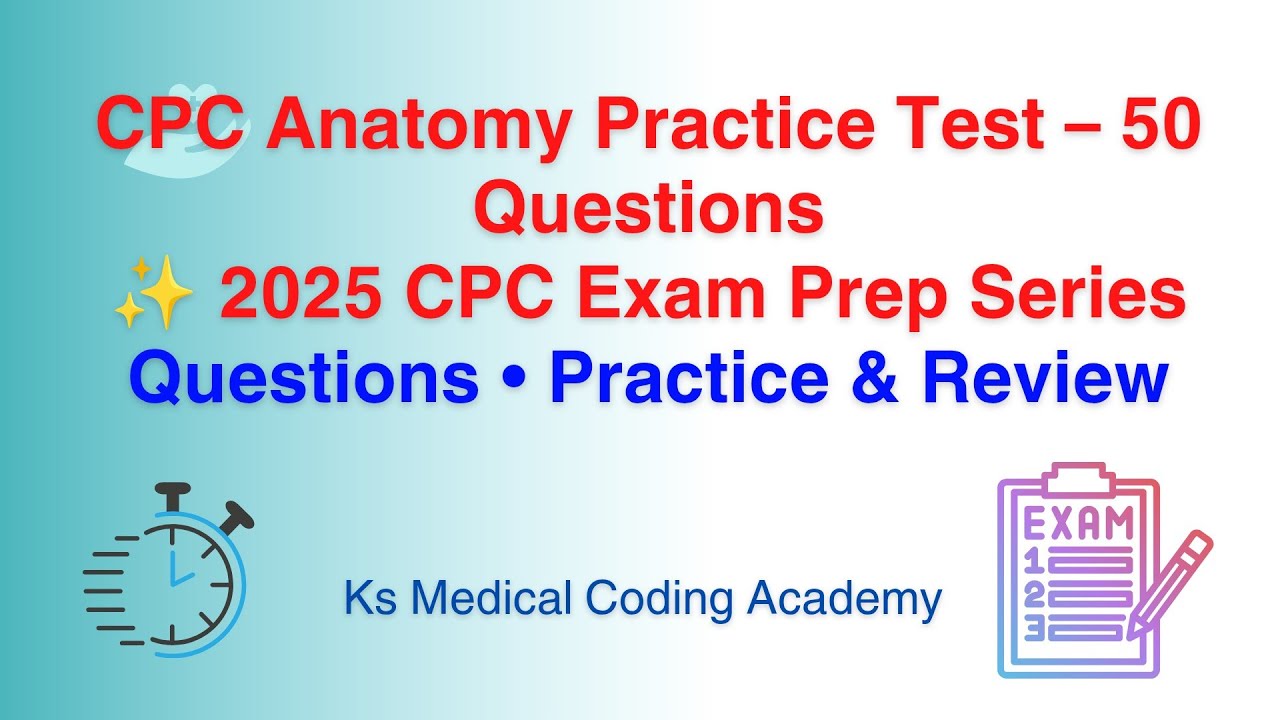 CPC Anatomy Practice Test – 50 Questions

✨ 2025 CPC Exam Prep Series

Questions • Practice & Review

Ks Medical Coding Academy

EXAM
1
2
3